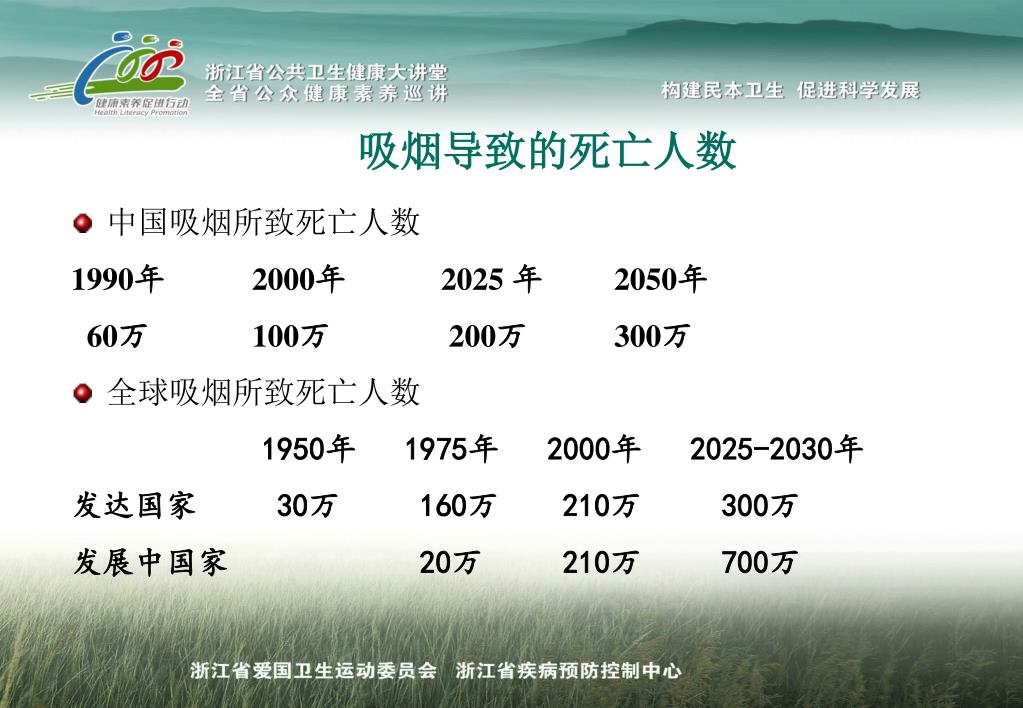 健康素养促进行动
Health Literacy Promotion

浙江省公共卫生健康大讲堂
全省公众健康素养巡讲

构建民本卫生 促进科学发展

吸烟导致的死亡人数

中国吸烟所致死亡人数

| 1990年 | 2000年 | 2025 年 | 2050年 |
|---|---|---|---|
| 60万 | 100万 | 200万 | 300万 |

全球吸烟所致死亡人数

| | 1950年 | 1975年 | 2000年 | 2025-2030年 |
|---|---|---|---|---|
| 发达国家 | 30万 | 160万 | 210万 | 300万 |
| 发展中国家 | | 20万 | 210万 | 700万 |

浙江省爱国卫生运动委员会 浙江省疾病预防控制中心